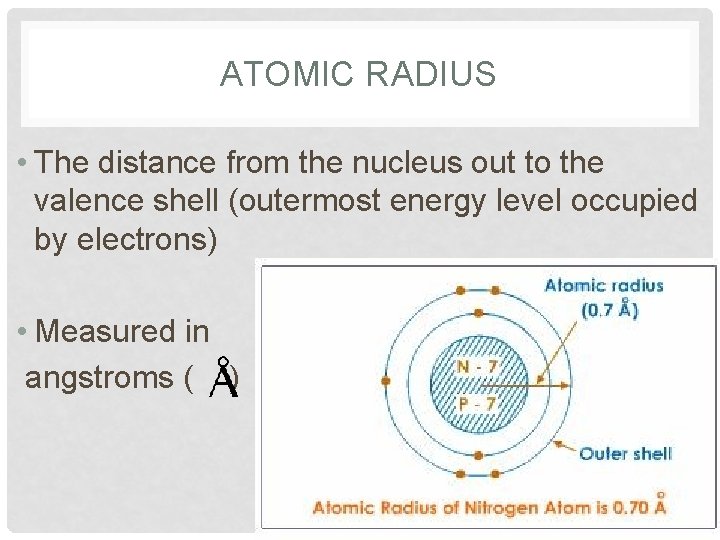 ATOMIC RADIUS

• The distance from the nucleus out to the valence shell (outermost energy level occupied by electrons)

• Measured in angstroms ( Å)

Atomic radius (0.7 Å)

N - 7
P - 7

Outer shell

Atomic Radius of Nitrogen Atom is 0.70 Å